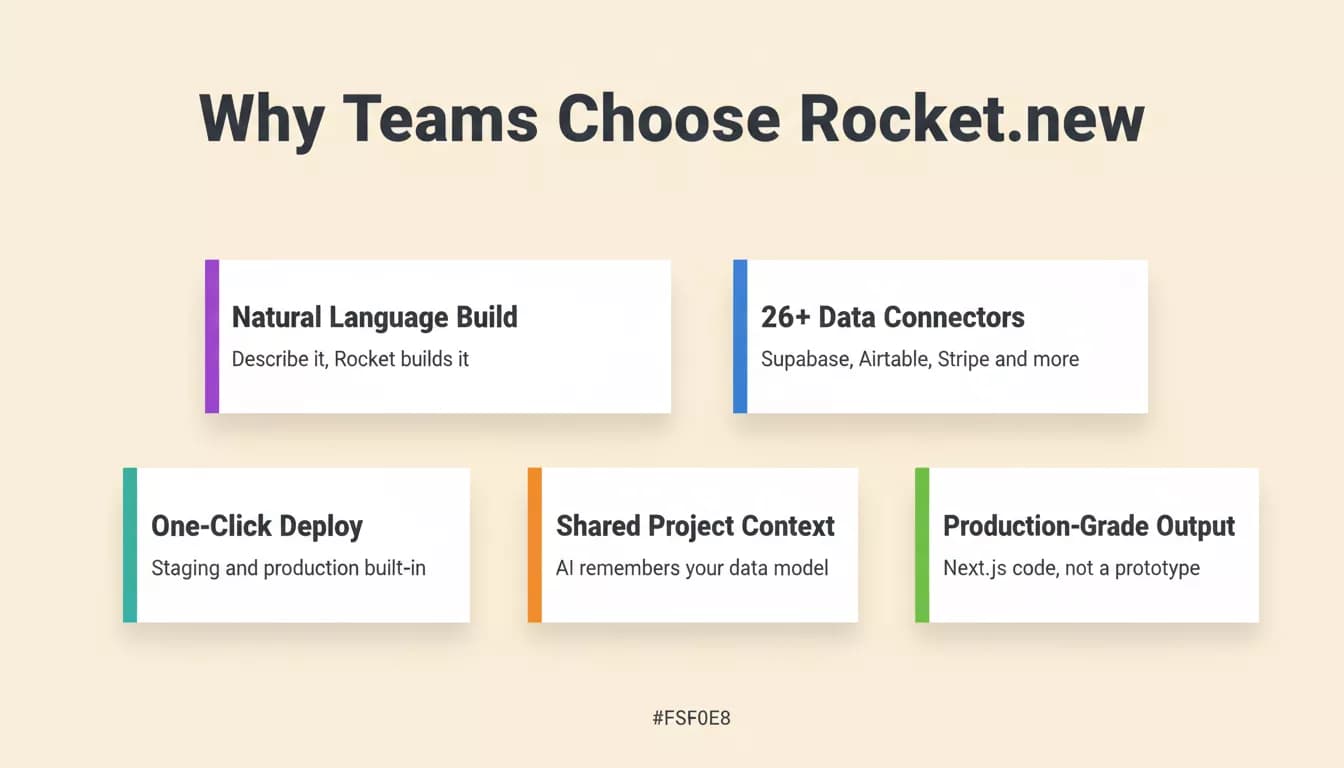 Why Teams Choose Rocket.new

Natural Language Build
Describe it, Rocket builds it

26+ Data Connectors
Supabase, Airtable, Stripe and more

One-Click Deploy
Staging and production built-in

Shared Project Context
AI remembers your data model

Production-Grade Output
Next.js code, not a prototype

#FSF0E8